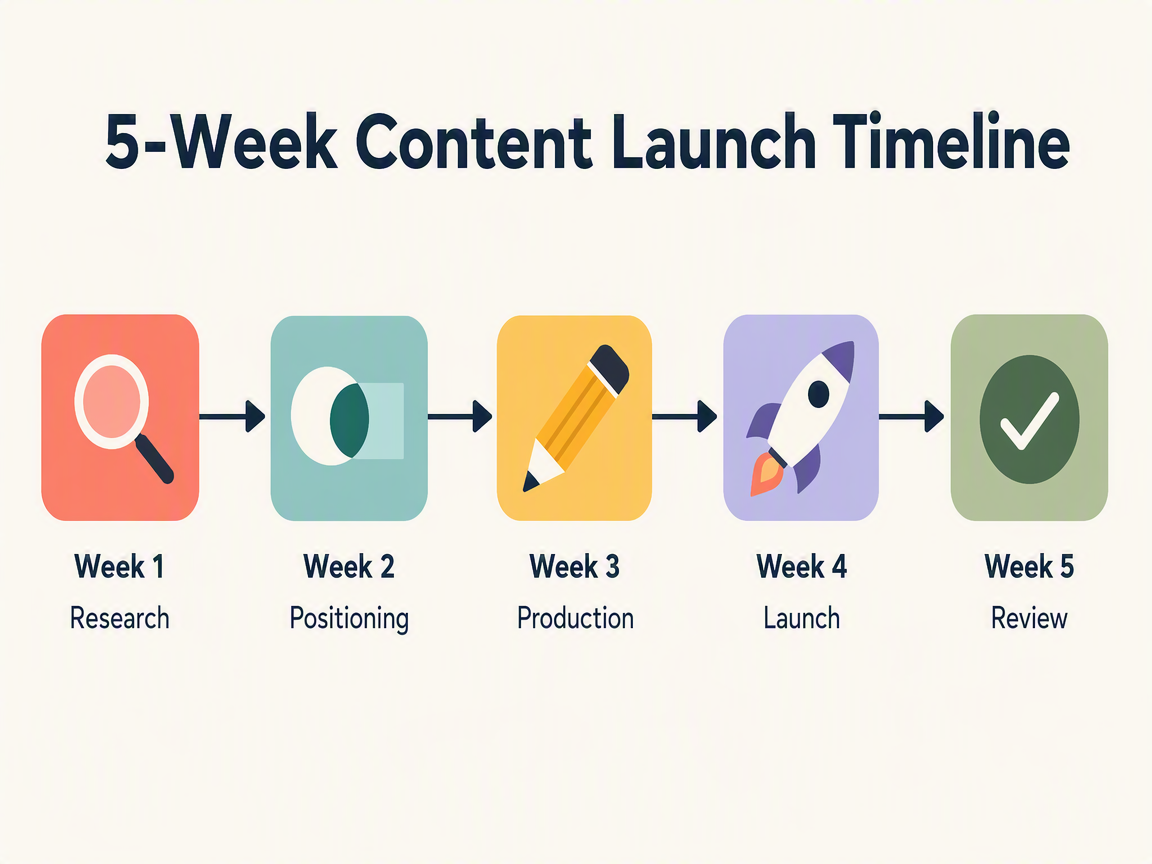 5-Week Content Launch Timeline

Week 1
Research

Week 2
Positioning

Week 3
Production

Week 4
Launch

Week 5
Review